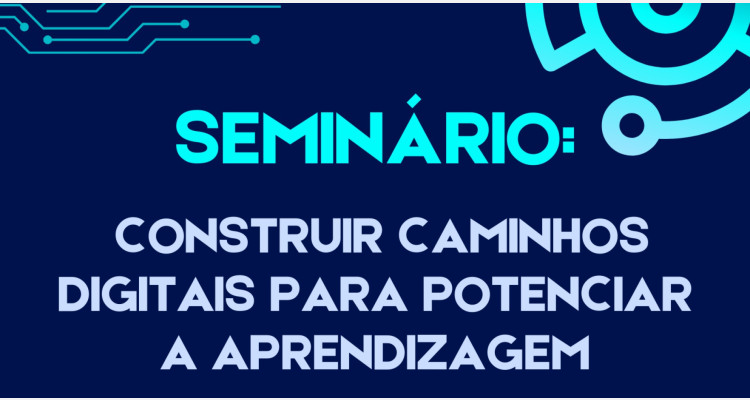 SEMINÁRIO:

CONSTRUIR CAMINHOS DIGITAIS PARA POTENCIAR A APRENDIZAGEM